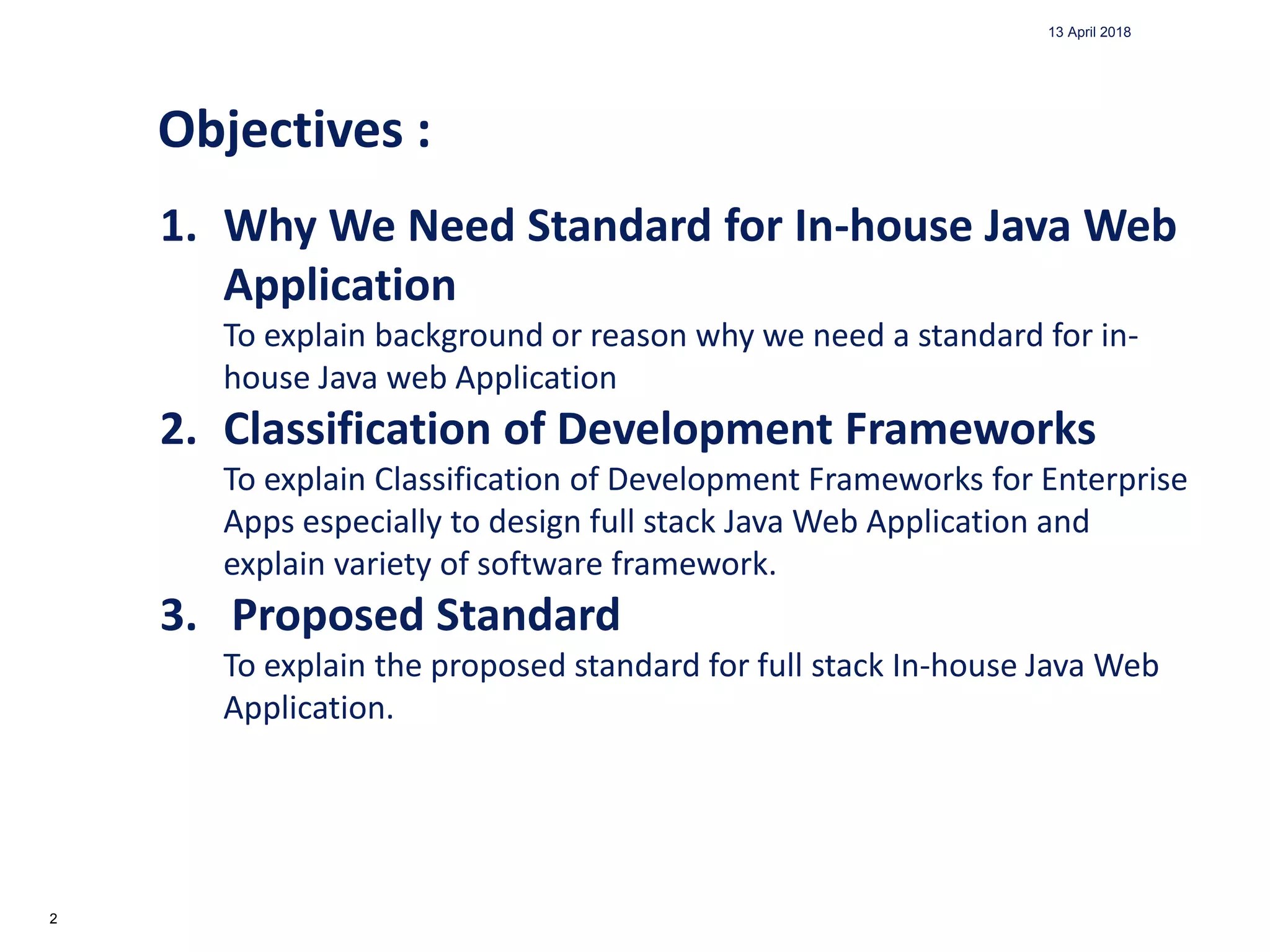 13 April 2018

Objectives :

1. Why We Need Standard for In-house Java Web Application

To explain background or reason why we need a standard for in-house Java web Application

2. Classification of Development Frameworks

To explain Classification of Development Frameworks for Enterprise Apps especially to design full stack Java Web Application and explain variety of software framework.

3. Proposed Standard

To explain the proposed standard for full stack In-house Java Web Application.

2